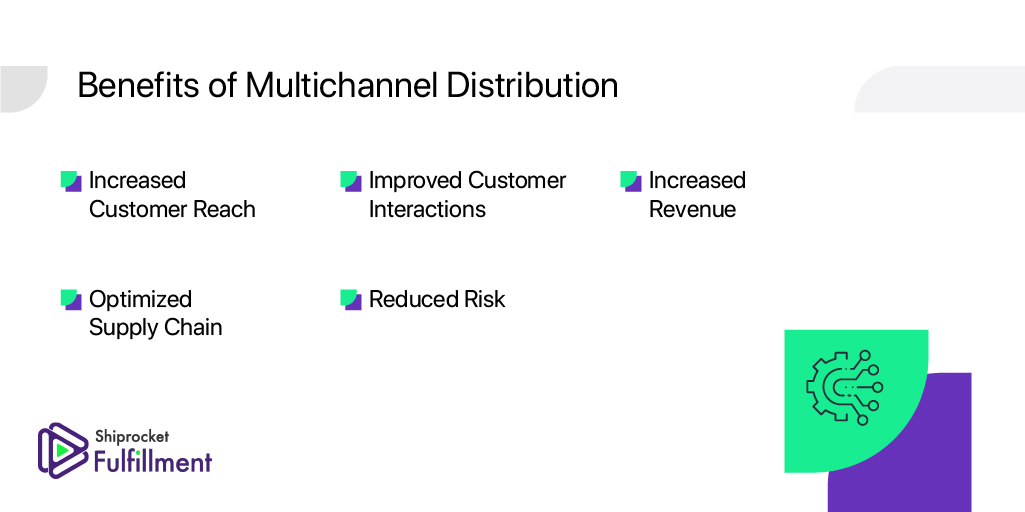 Benefits of Multichannel Distribution

Increased Customer Reach

Improved Customer Interactions

Increased Revenue

Optimized Supply Chain

Reduced Risk

Shiprocket Fulfillment